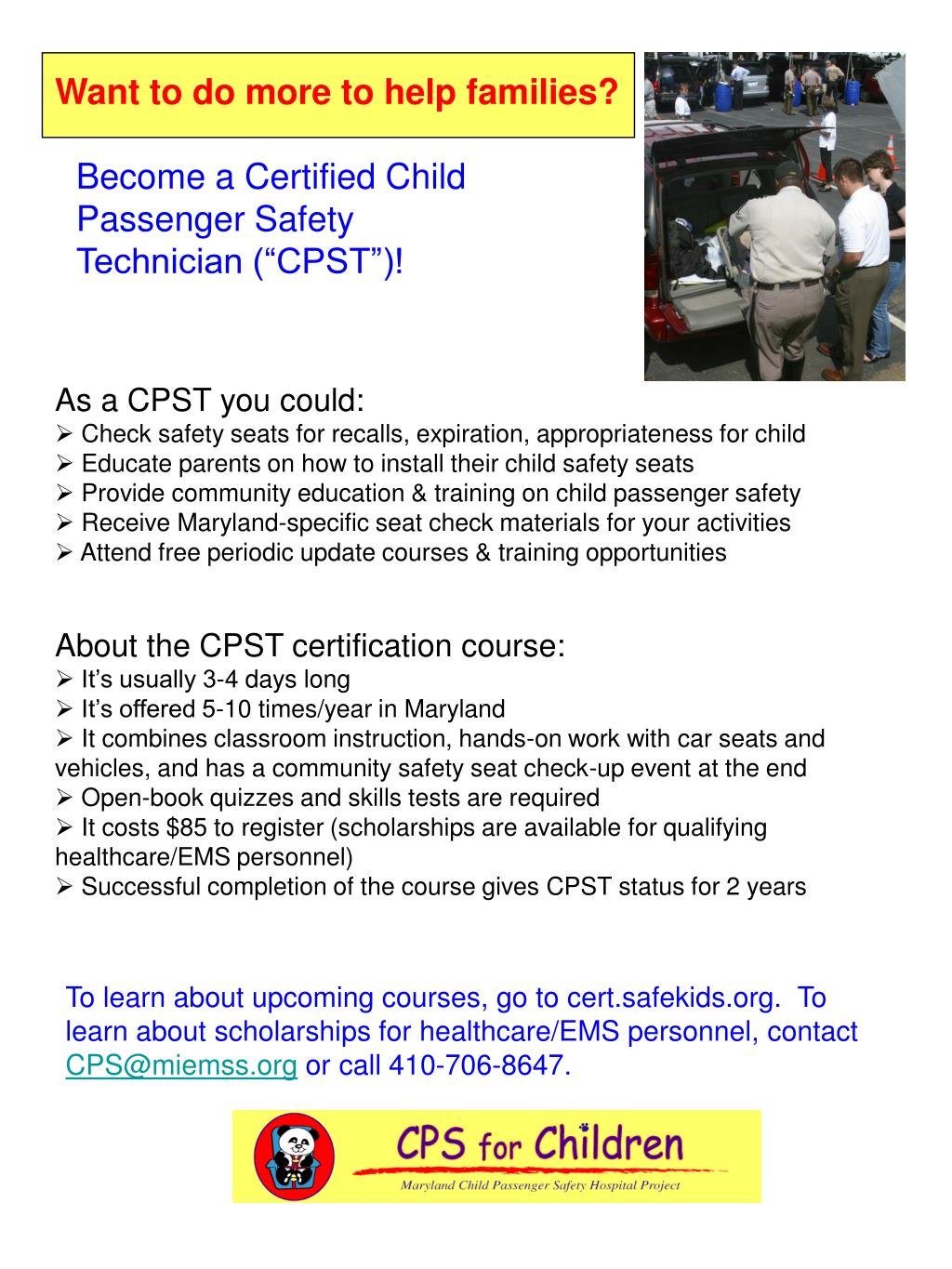 Want to do more to help families?

Become a Certified Child Passenger Safety Technician (“CPST”)!

As a CPST you could:
➢ Check safety seats for recalls, expiration, appropriateness for child
➢ Educate parents on how to install their child safety seats
➢ Provide community education & training on child passenger safety
➢ Receive Maryland-specific seat check materials for your activities
➢ Attend free periodic update courses & training opportunities

About the CPST certification course:
➢ It’s usually 3-4 days long
➢ It’s offered 5-10 times/year in Maryland
➢ It combines classroom instruction, hands-on work with car seats and vehicles, and has a community safety seat check-up event at the end
➢ Open-book quizzes and skills tests are required
➢ It costs $85 to register (scholarships are available for qualifying healthcare/EMS personnel)
➢ Successful completion of the course gives CPST status for 2 years

To learn about upcoming courses, go to cert.safekids.org. To learn about scholarships for healthcare/EMS personnel, contact CPS@miemss.org or call 410-706-8647.

CPS for Children
Maryland Child Passenger Safety Hospital Project